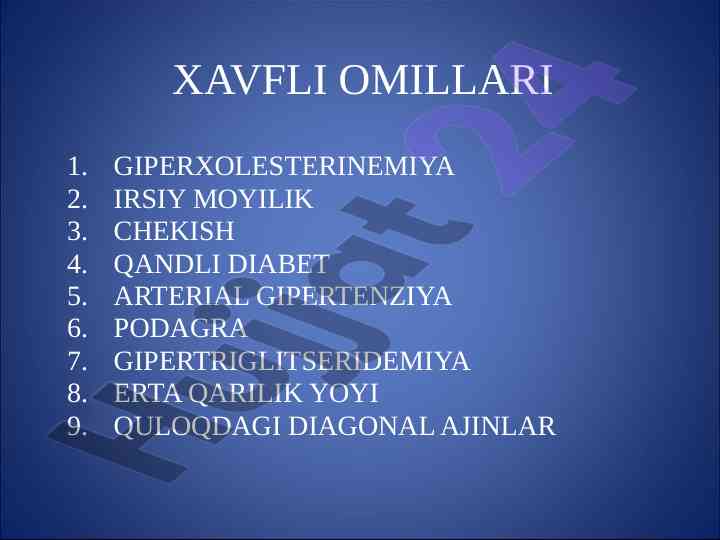 XAVFLI OMILLARI

1. GIPERXOLESTERINEMIYA
2. IRSIY MOYILIK
3. CHEKISH
4. QANDLI DIABET
5. ARTERIAL GIPERTENZIYA
6. PODAGRA
7. GIPERTRIGLITSERIDEMIYA
8. ERTA QARILIK YOYI
9. QULOQDAGI DIAGONAL AJINLAR

Hujjat 24